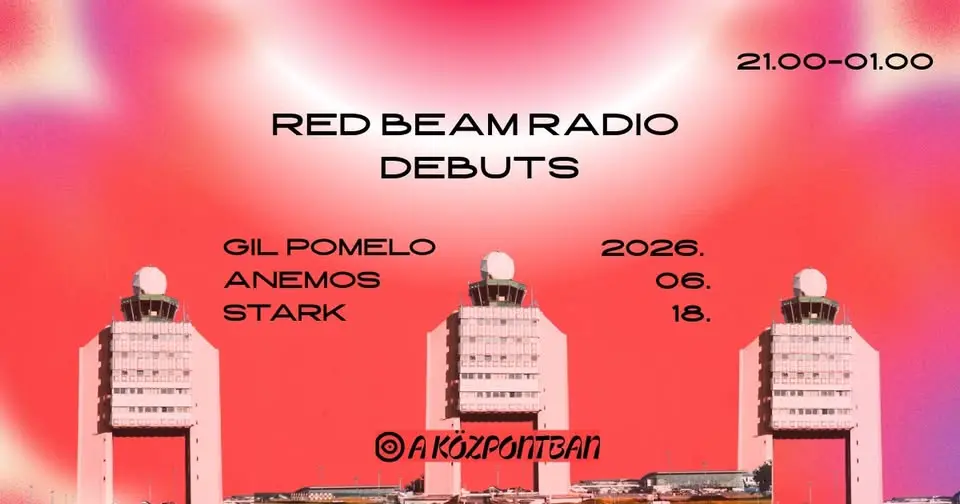 21.00-01.00

RED BEAM RADIO
DEBUTS

GIL POMELO
ANEMOS
STARK

2026.
06.
18.

A KÖZPONTBAN